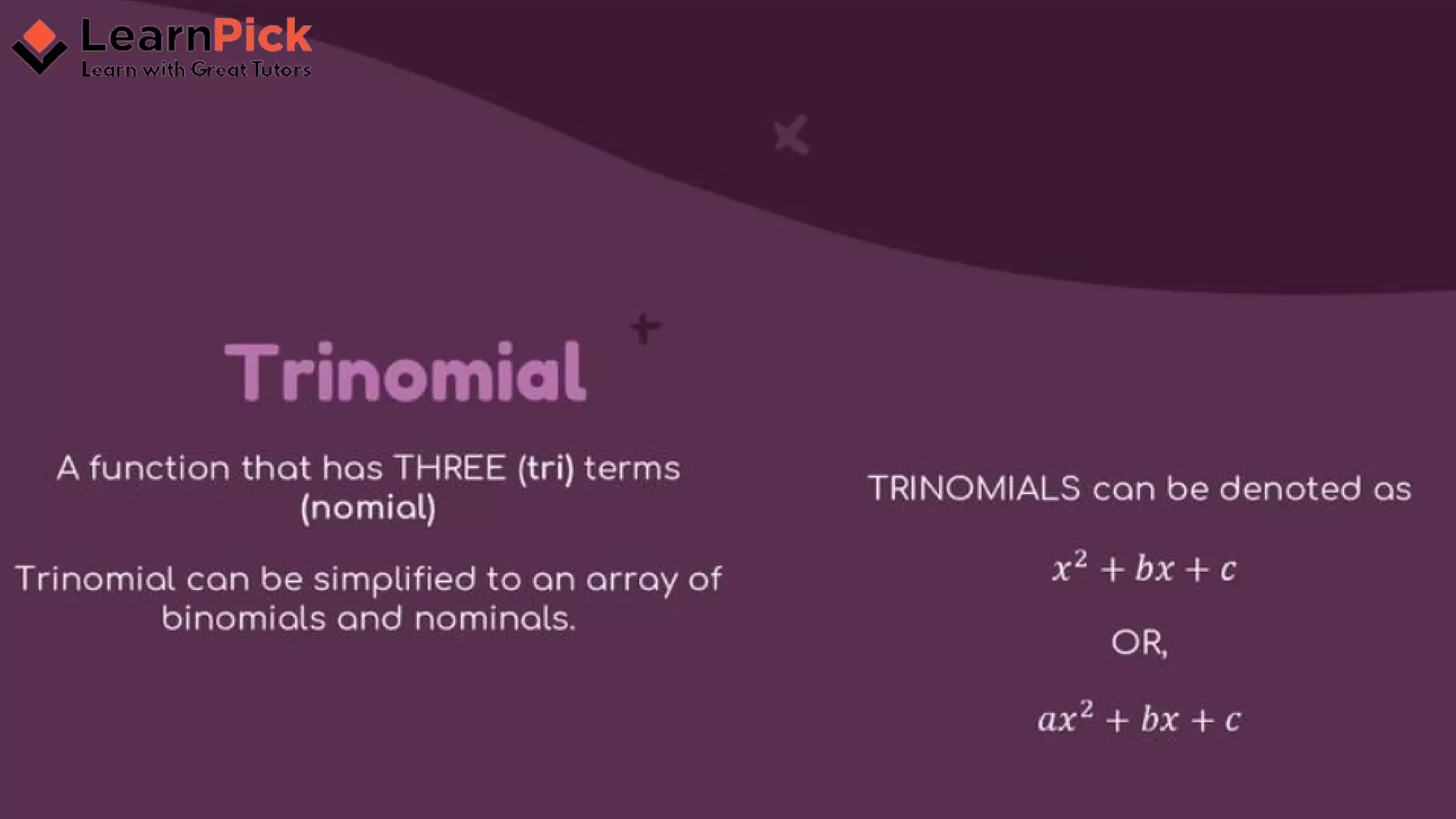 LearnPick
Learn with Great Tutors

Trinomial

A function that has THREE (tri) terms (nomial)

Trinomial can be simplified to an array of binomials and nominals.

TRINOMIALS can be denoted as

$x^2 + bx + c$

OR,

$ax^2 + bx + c$